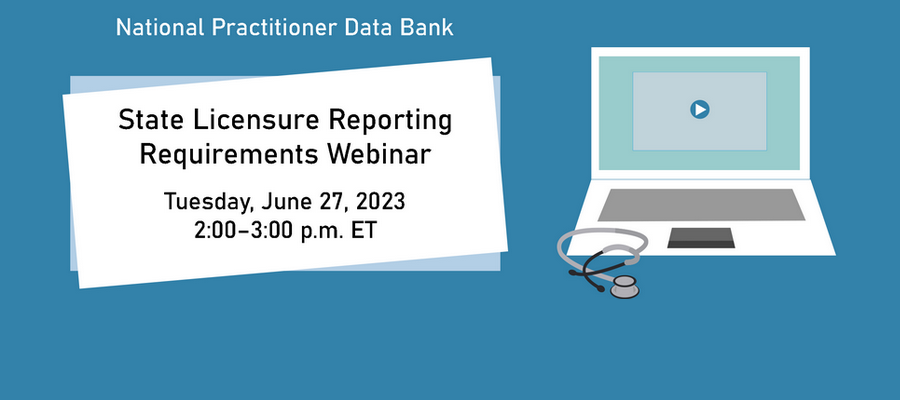 National Practitioner Data Bank

State Licensure Reporting Requirements Webinar

Tuesday, June 27, 2023
2:00–3:00 p.m. ET